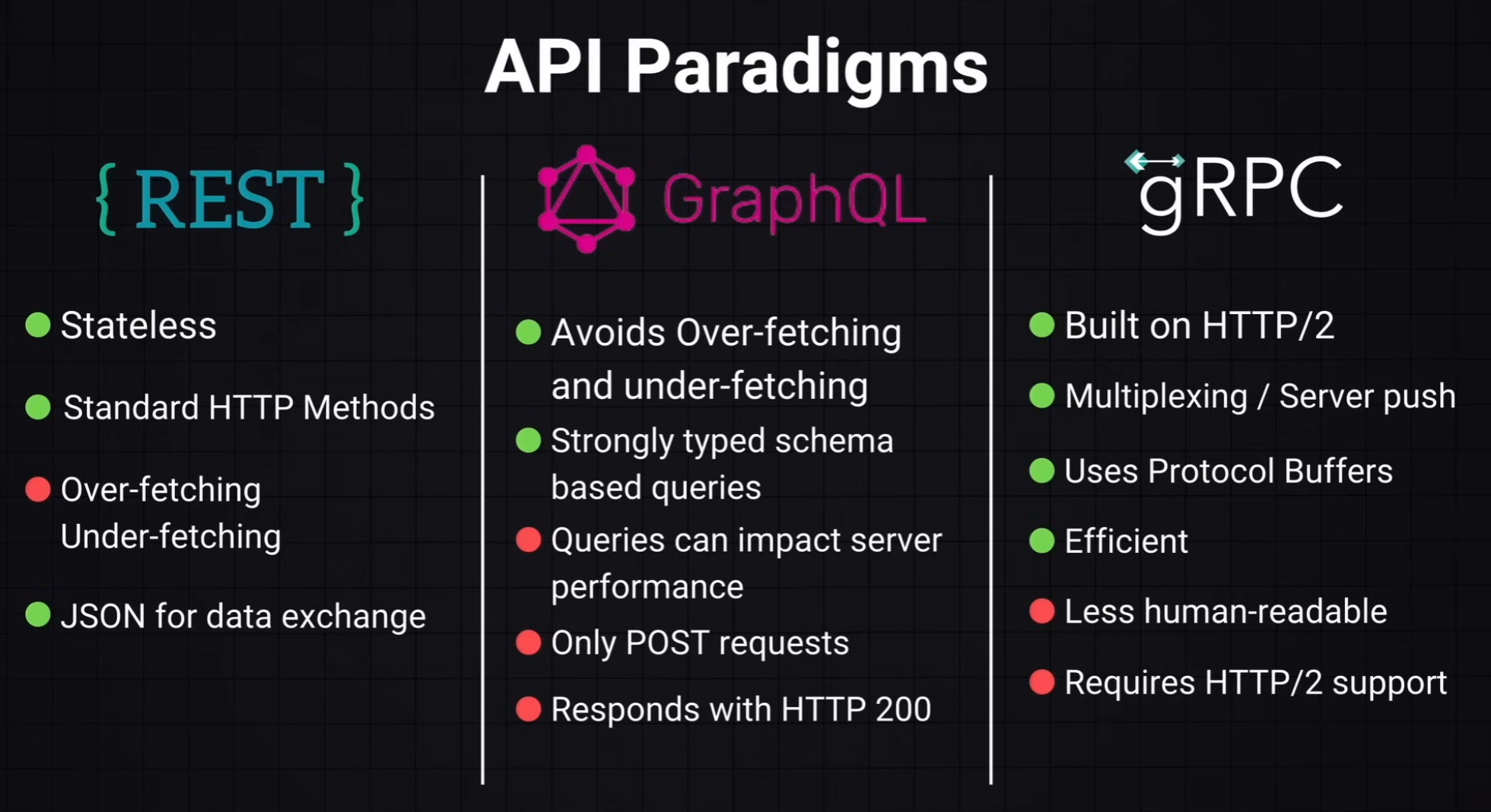 API Paradigms

{ REST }

Stateless

Standard HTTP Methods

Over-fetching
Under-fetching

JSON for data exchange

GraphQL

Avoids Over-fetching and under-fetching

Strongly typed schema based queries

Queries can impact server performance

Only POST requests

Responds with HTTP 200

gRPC

Built on HTTP/2

Multiplexing / Server push

Uses Protocol Buffers

Efficient

Less human-readable

Requires HTTP/2 support